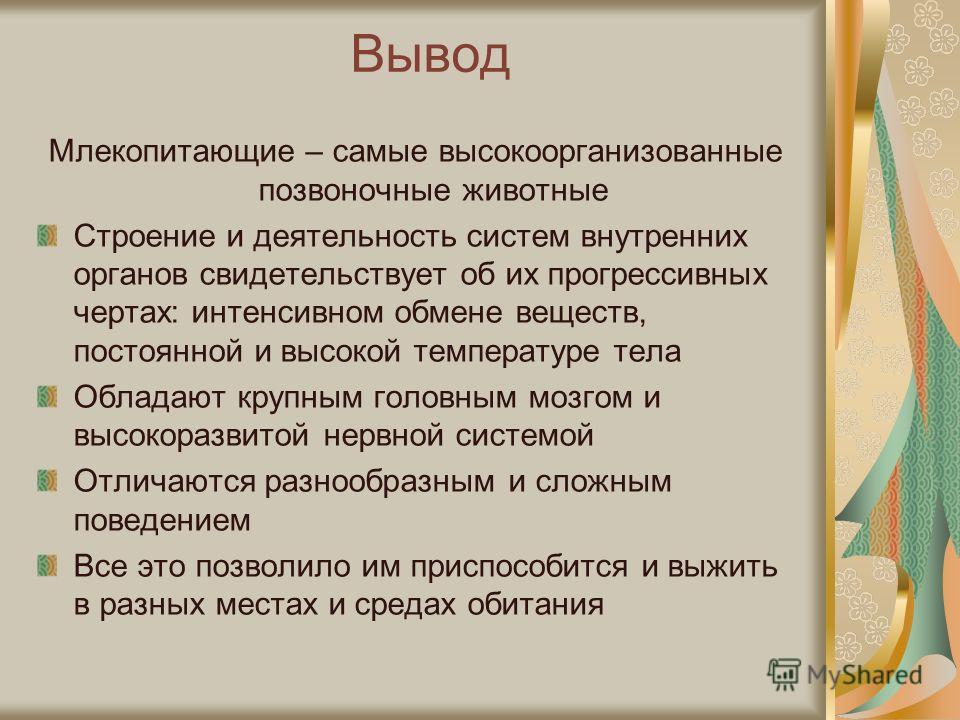 Вывод

Млекопитающие – самые высокоорганизованные позвоночные животные

Строение и деятельность систем внутренних органов свидетельствует об их прогрессивных чертах: интенсивном обмене веществ, постоянной и высокой температуре тела

Обладают крупным головным мозгом и высокоразвитой нервной системой

Отличаются разнообразным и сложным поведением

Все это позволило им приспособится и выжить в разных местах и средах обитания

MyShared